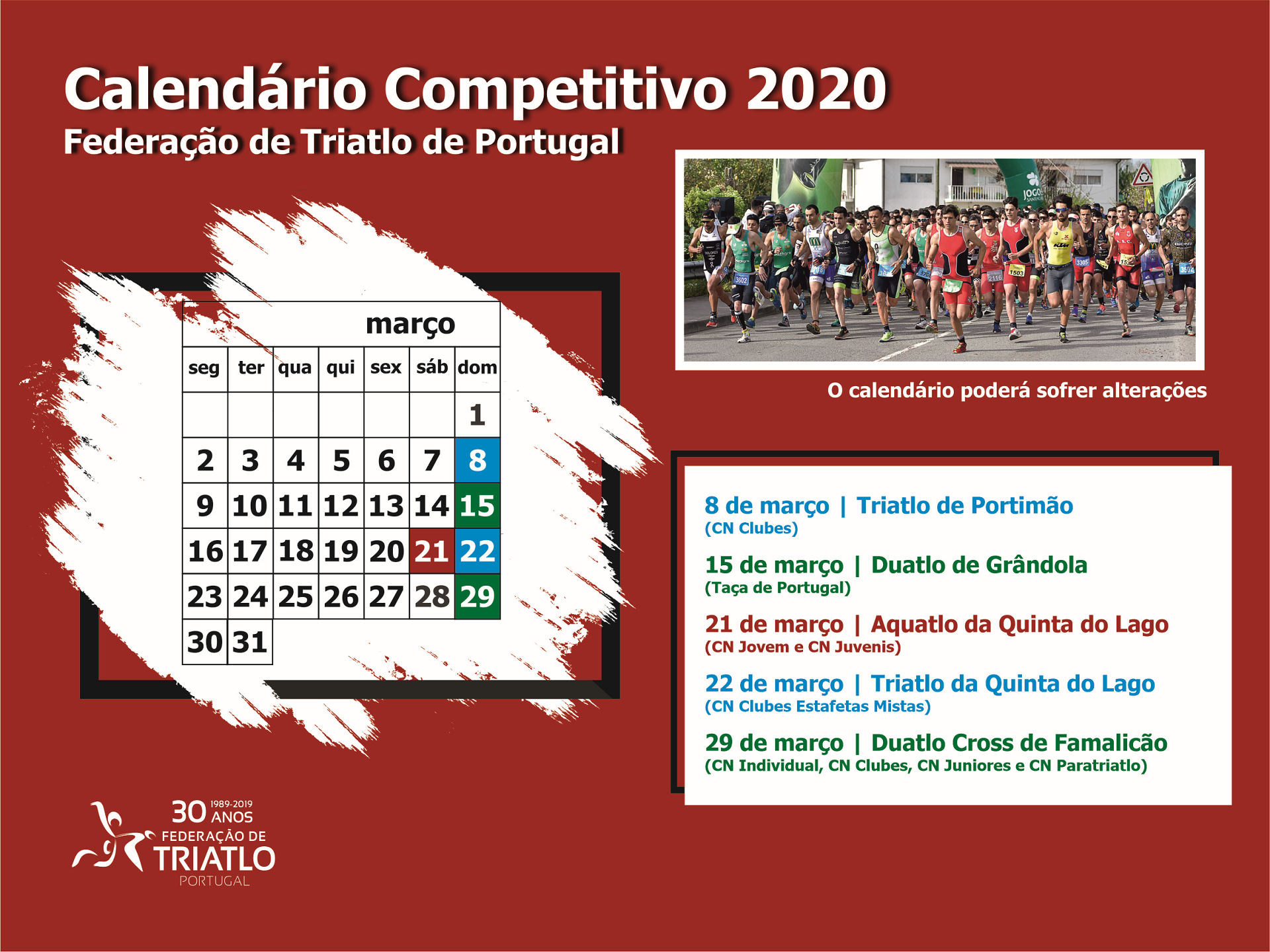 Calendário Competitivo 2020
Federação de Triatlo de Portugal

março

| seg | ter | qua | qui | sex | sáb | dom |
|---|---|---|---|---|---|---|
| | | | | | | 1 |
| 2 | 3 | 4 | 5 | 6 | 7 | 8 |
| 9 | 10 | 11 | 12 | 13 | 14 | 15 |
| 16 | 17 | 18 | 19 | 20 | 21 | 22 |
| 23 | 24 | 25 | 26 | 27 | 28 | 29 |
| 30 | 31 | | | | | |

O calendário poderá sofrer alterações

8 de março | Triatlo de Portimão
(CN Clubes)

15 de março | Duatlo de Grândola
(Taça de Portugal)

21 de março | Aquatlo da Quinta do Lago
(CN Jovem e CN Juvenis)

22 de março | Triatlo da Quinta do Lago
(CN Clubes Estafetas Mistas)

29 de março | Duatlo Cross de Famalicão
(CN Individual, CN Clubes, CN Juniores e CN Paratriatlo)

30 ANOS 1989-2019
FEDERAÇÃO DE TRIATLO PORTUGAL